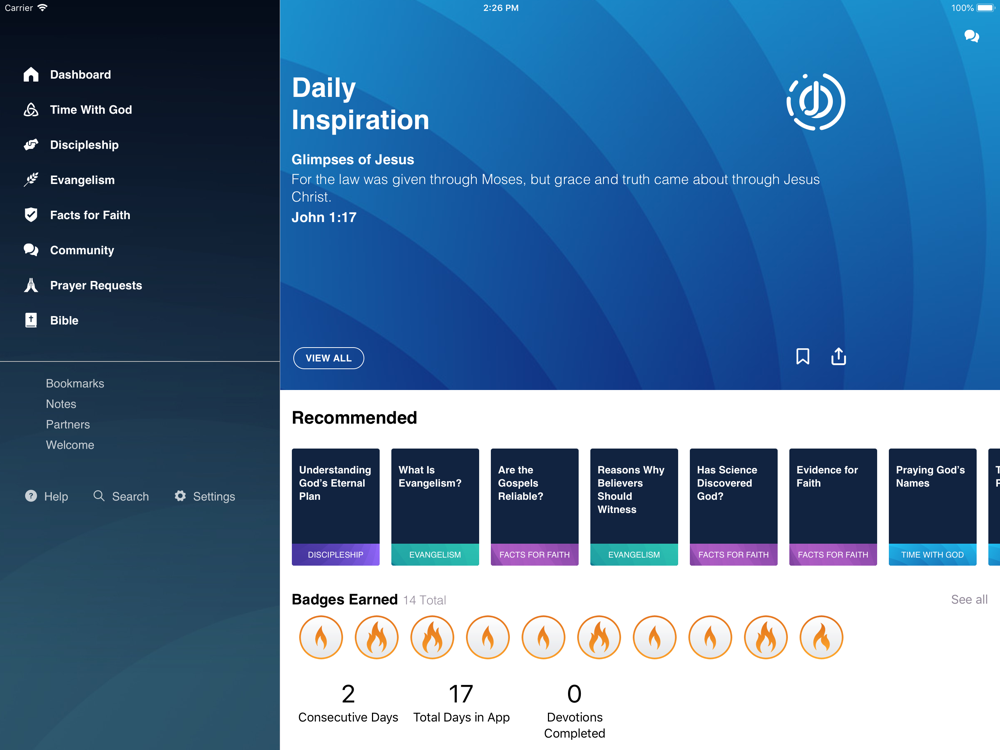 Carrier
2:26 PM
100%

Dashboard
Time With God
Discipleship
Evangelism
Facts for Faith
Community
Prayer Requests
Bible

Bookmarks
Notes
Partners
Welcome

Help
Search
Settings

Daily Inspiration

Glimpses of Jesus
For the law was given through Moses, but grace and truth came about through Jesus Christ.
John 1:17

VIEW ALL

Recommended

Understanding God's Eternal Plan
DISCIPLESHIP

What Is Evangelism?
EVANGELISM

Are the Gospels Reliable?
FACTS FOR FAITH

Reasons Why Believers Should Witness
EVANGELISM

Has Science Discovered God?
FACTS FOR FAITH

Evidence for Faith
FACTS FOR FAITH

Praying God's Names
TIME WITH GOD

Badges Earned 14 Total
See all

2
Consecutive Days

17
Total Days in App

0
Devotions Completed